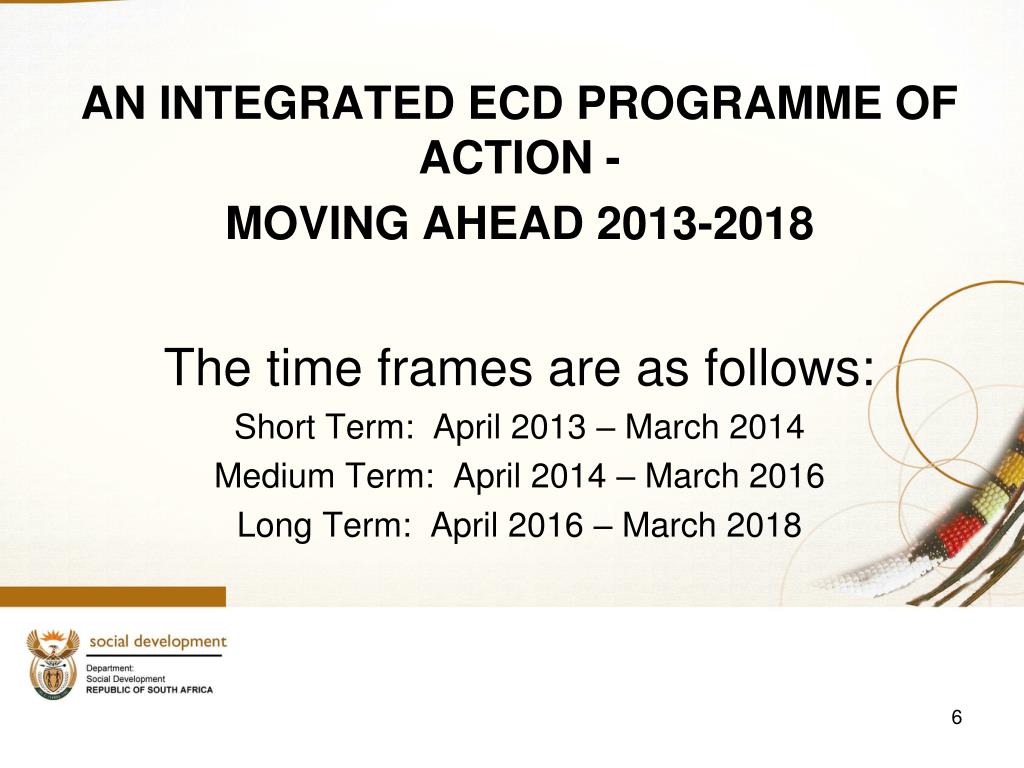 AN INTEGRATED ECD PROGRAMME OF ACTION -

MOVING AHEAD 2013-2018

The time frames are as follows:

Short Term: April 2013 – March 2014

Medium Term: April 2014 – March 2016

Long Term: April 2016 – March 2018

social development

Department:
Social Development
REPUBLIC OF SOUTH AFRICA

6